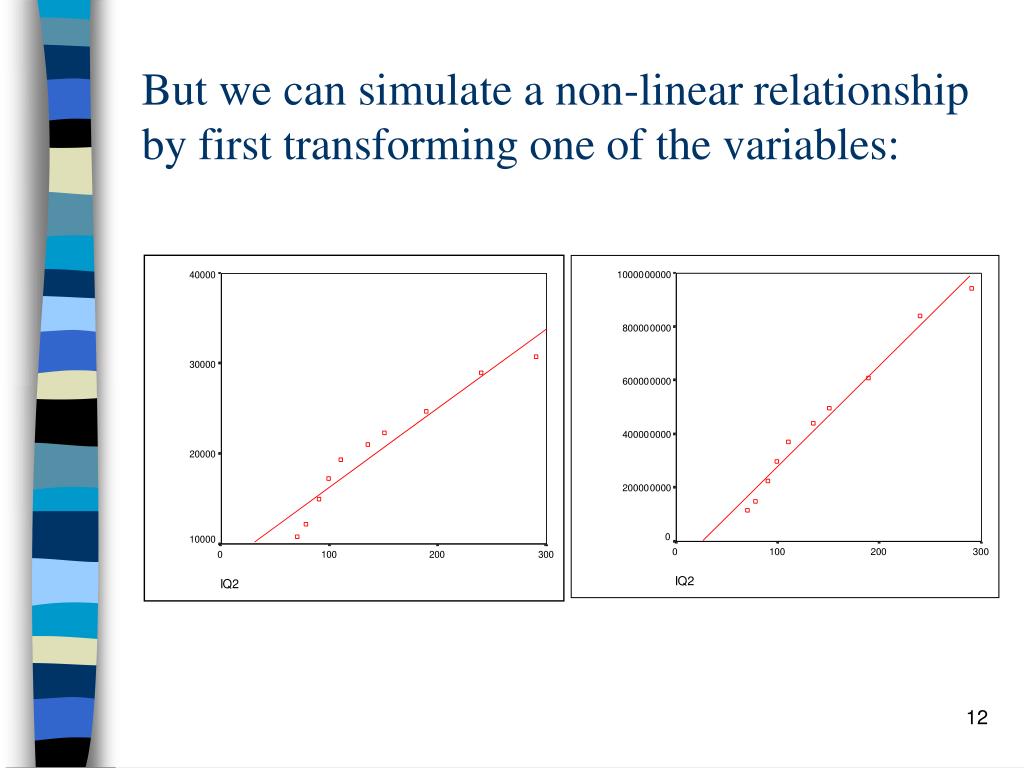 But we can simulate a non-linear relationship by first transforming one of the variables:

40000
30000
20000
10000
0
100
200
300
IQ2

1000000000
800000000
600000000
400000000
200000000
0
0
100
200
300
IQ2

12